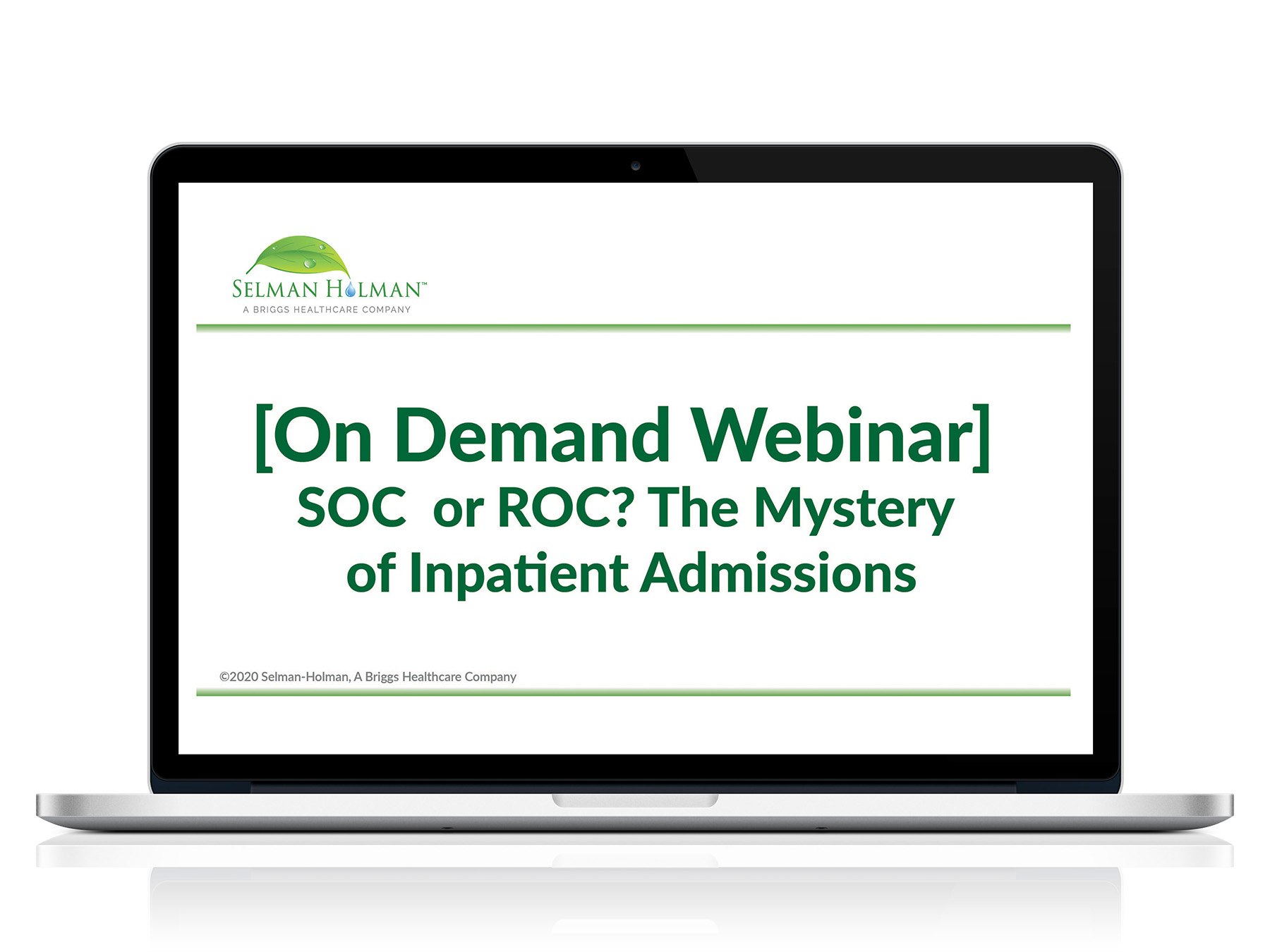 SELMAN HOLMAN™
A BRIGGS HEALTHCARE COMPANY

[On Demand Webinar]
SOC or ROC? The Mystery of Inpatient Admissions

©2020 Selman-Holman, A Briggs Healthcare Company